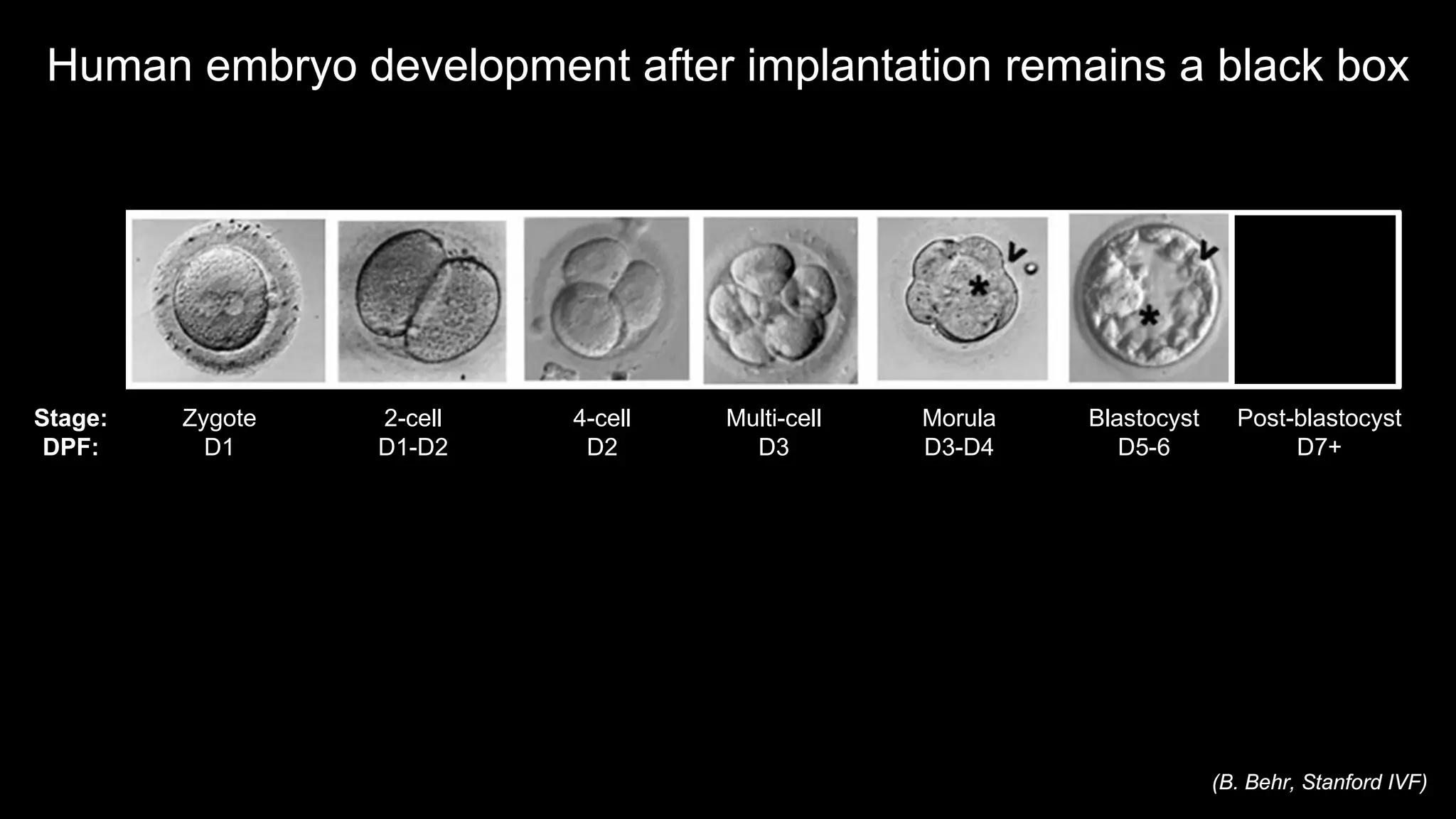 Human embryo development after implantation remains a black box

| Stage: | Zygote | 2-cell | 4-cell | Multi-cell | Morula | Blastocyst | Post-blastocyst |
|---|---|---|---|---|---|---|---|
| DPF: | D1 | D1-D2 | D2 | D3 | D3-D4 | D5-6 | D7+ |

(B. Behr, Stanford IVF)